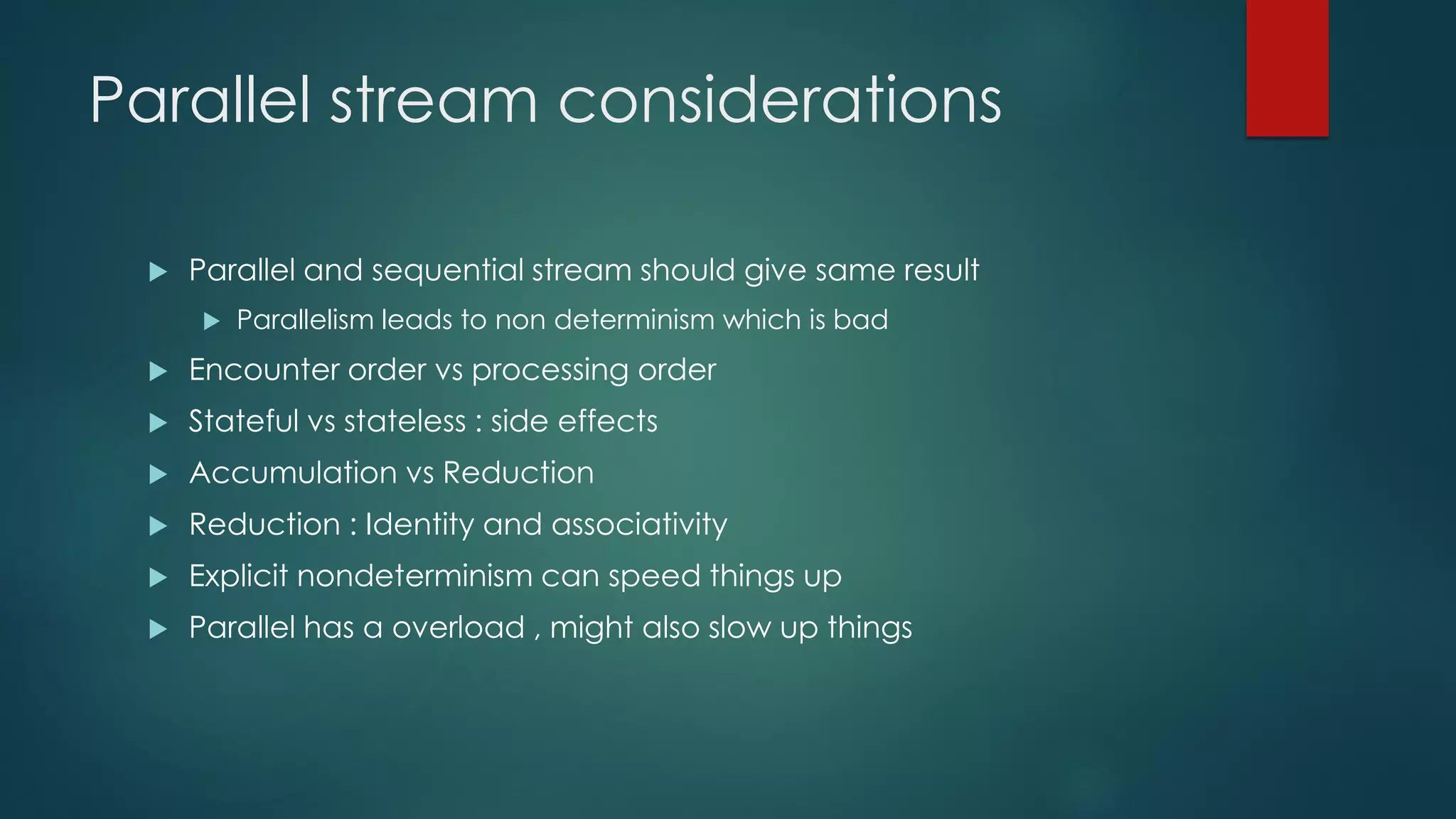 Parallel stream considerations

Parallel and sequential stream should give same result

Parallelism leads to non determinism which is bad

Encounter order vs processing order

Stateful vs stateless : side effects

Accumulation vs Reduction

Reduction : Identity and associativity

Explicit nondeterminism can speed things up

Parallel has a overload , might also slow up things